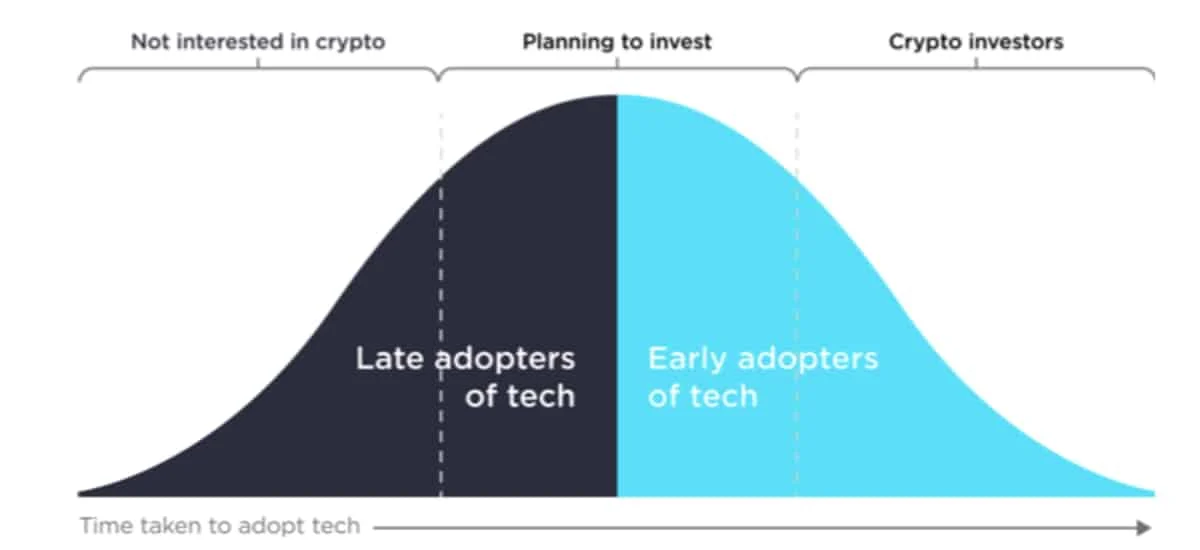 Not interested in crypto

Planning to invest

Crypto investors

Late adopters of tech

Early adopters of tech

Time taken to adopt tech